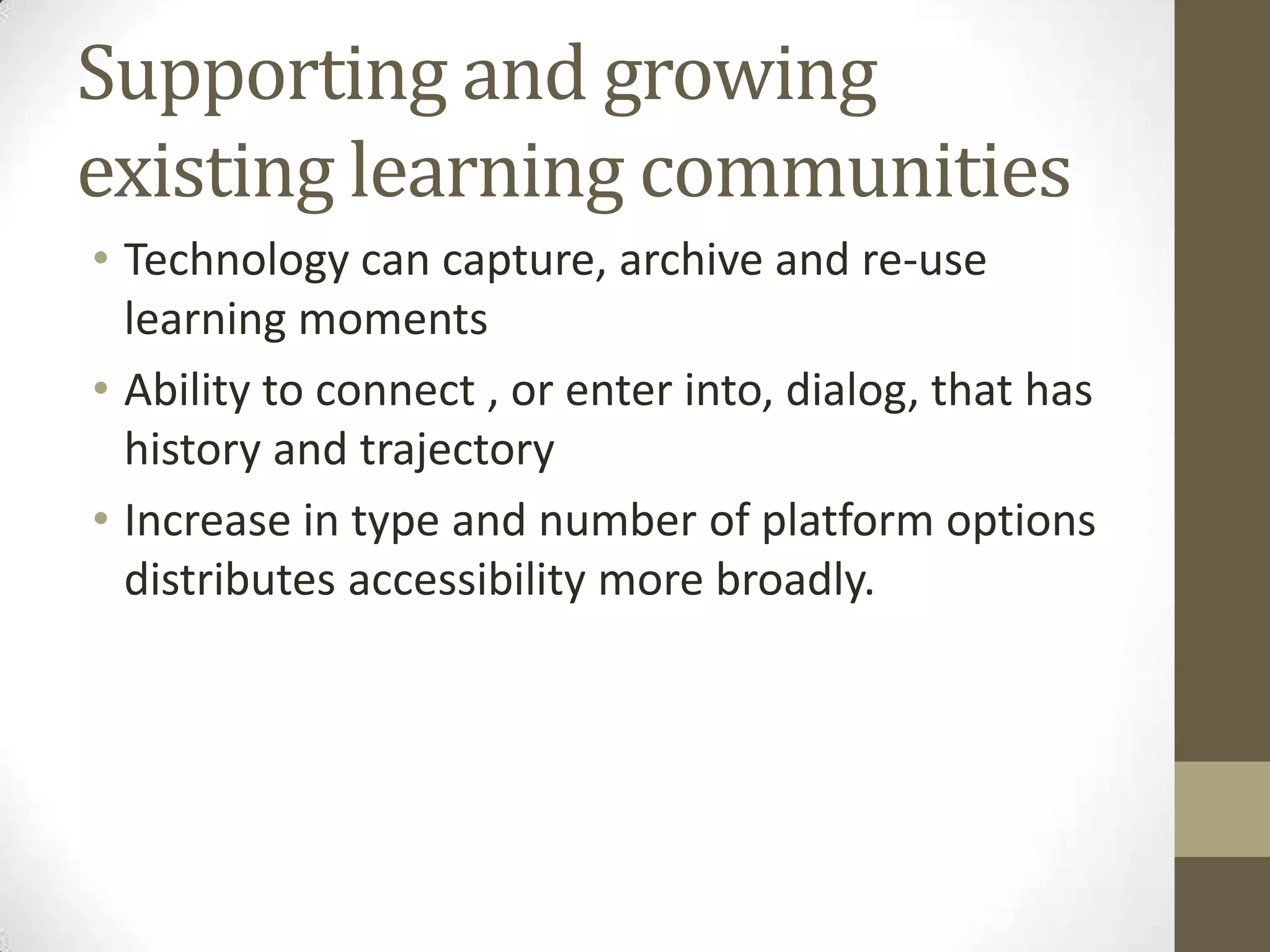 Supporting and growing existing learning communities

• Technology can capture, archive and re-use learning moments
• Ability to connect , or enter into, dialog, that has history and trajectory
• Increase in type and number of platform options distributes accessibility more broadly.